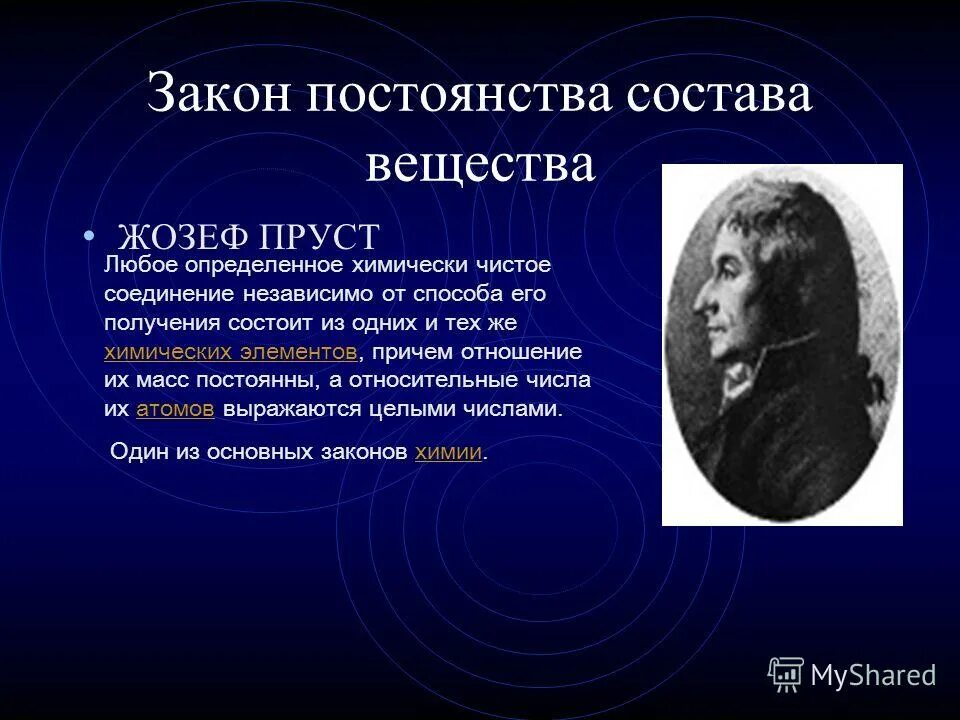 Закон постоянства состава вещества

• ЖОЗЕФ ПРУСТ

Любое определенное химически чистое соединение независимо от способа его получения состоит из одних и тех же химических элементов, причем отношение их масс постоянны, а относительные числа их атомов выражаются целыми числами.

Один из основных законов химии.

MyShared